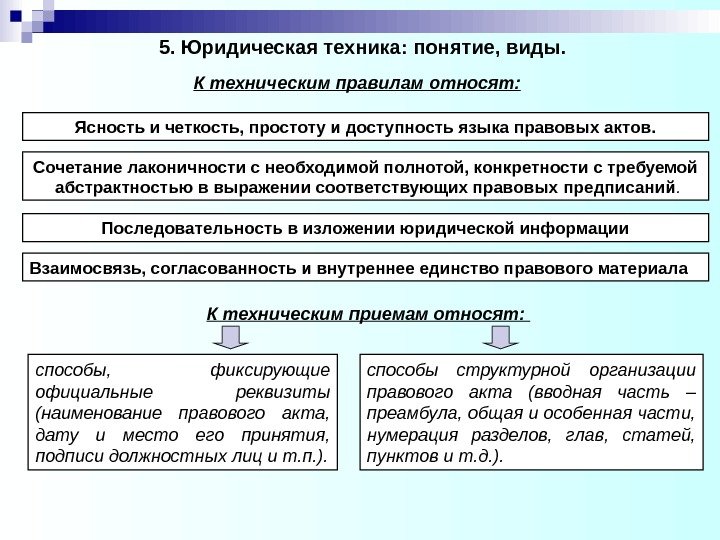 5. Юридическая техника: понятие, виды.

К техническим правилам относят:

Ясность и четкость, простоту и доступность языка правовых актов.

Сочетание лаконичности с необходимой полнотой, конкретности с требуемой абстрактностью в выражении соответствующих правовых предписаний.

Последовательность в изложении юридической информации

Взаимосвязь, согласованность и внутреннее единство правового материала

К техническим приемам относят:

способы, фиксирующие официальные реквизиты (наименование правового акта, дату и место его принятия, подписи должностных лиц и т.п.).

способы структурной организации правового акта (вводная часть – преамбула, общая и особенная части, нумерация разделов, глав, статей, пунктов и т.д.).